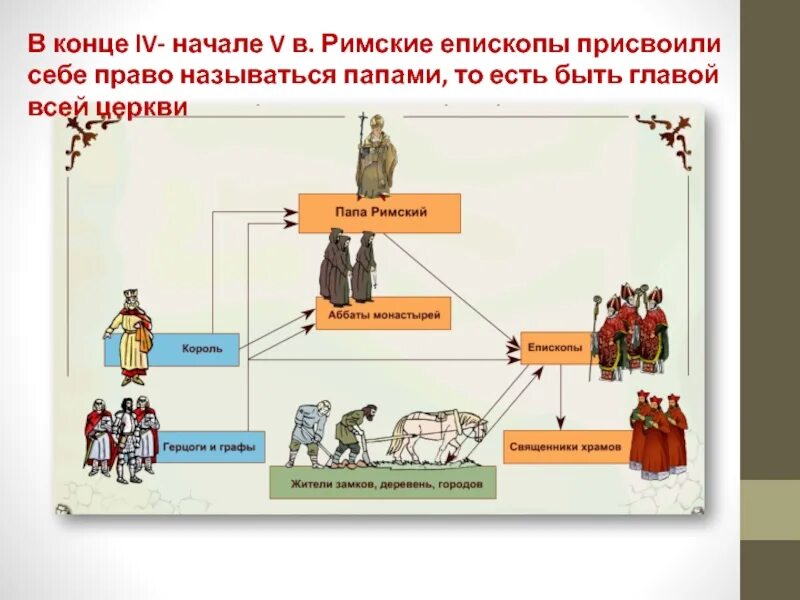 В конце IV- начале V в. Римские епископы присвоили себе право называться папами, то есть быть главой всей церкви

Папа Римский

Аббаты монастырей

Король

Епископы

Герцоги и графы

Священники храмов

Жители замков, деревень, городов